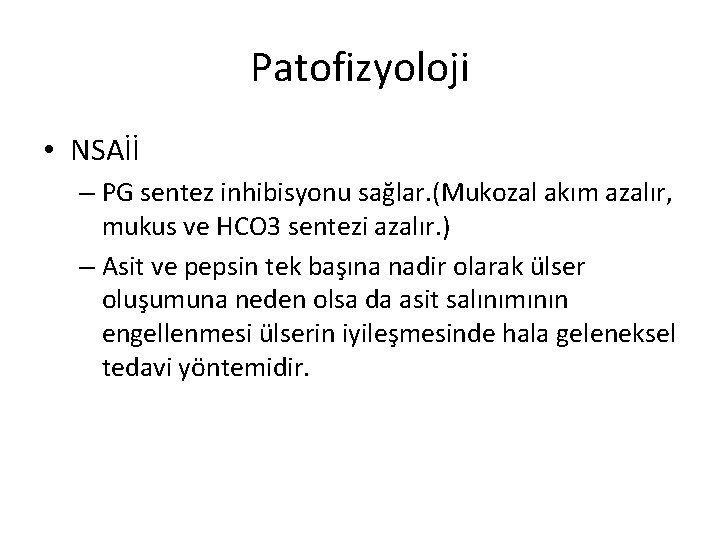 Patofizyoloji

• NSAİİ

– PG sentez inhibisyonu sağlar.(Mukozal akım azalır, mukus ve HCO3 sentezi azalır.)

– Asit ve pepsin tek başına nadir olarak ülser oluşumuna neden olsa da asit salınımının engellenmesi ülserin iyileşmesinde hala geleneksel tedavi yöntemidir.